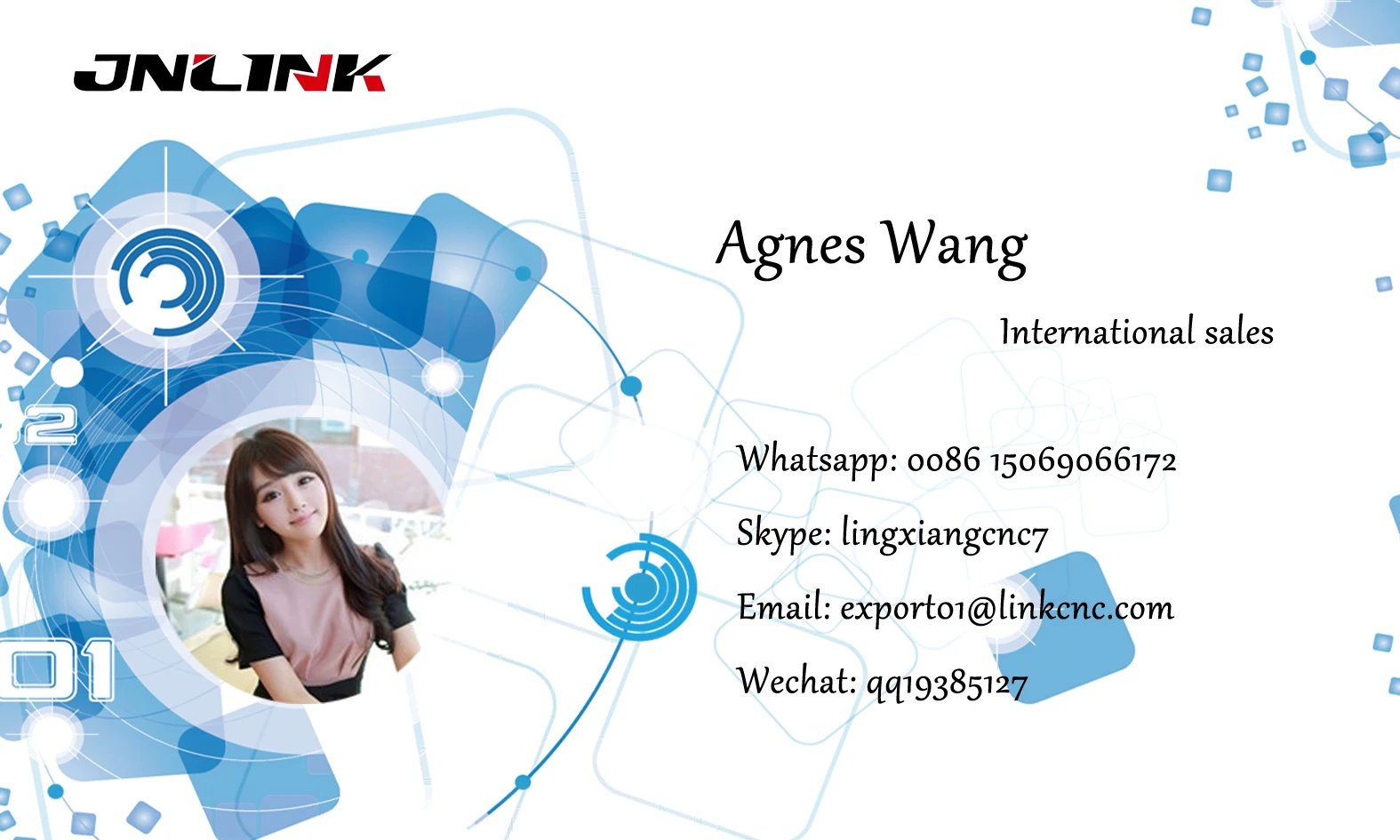 JNLINK

Agnes Wang

International sales

Whatsapp: 0086 15069066172

Skype: lingxiangcnc7

Email: export01@linkcnc.com

Wechat: qq19385127

2

01